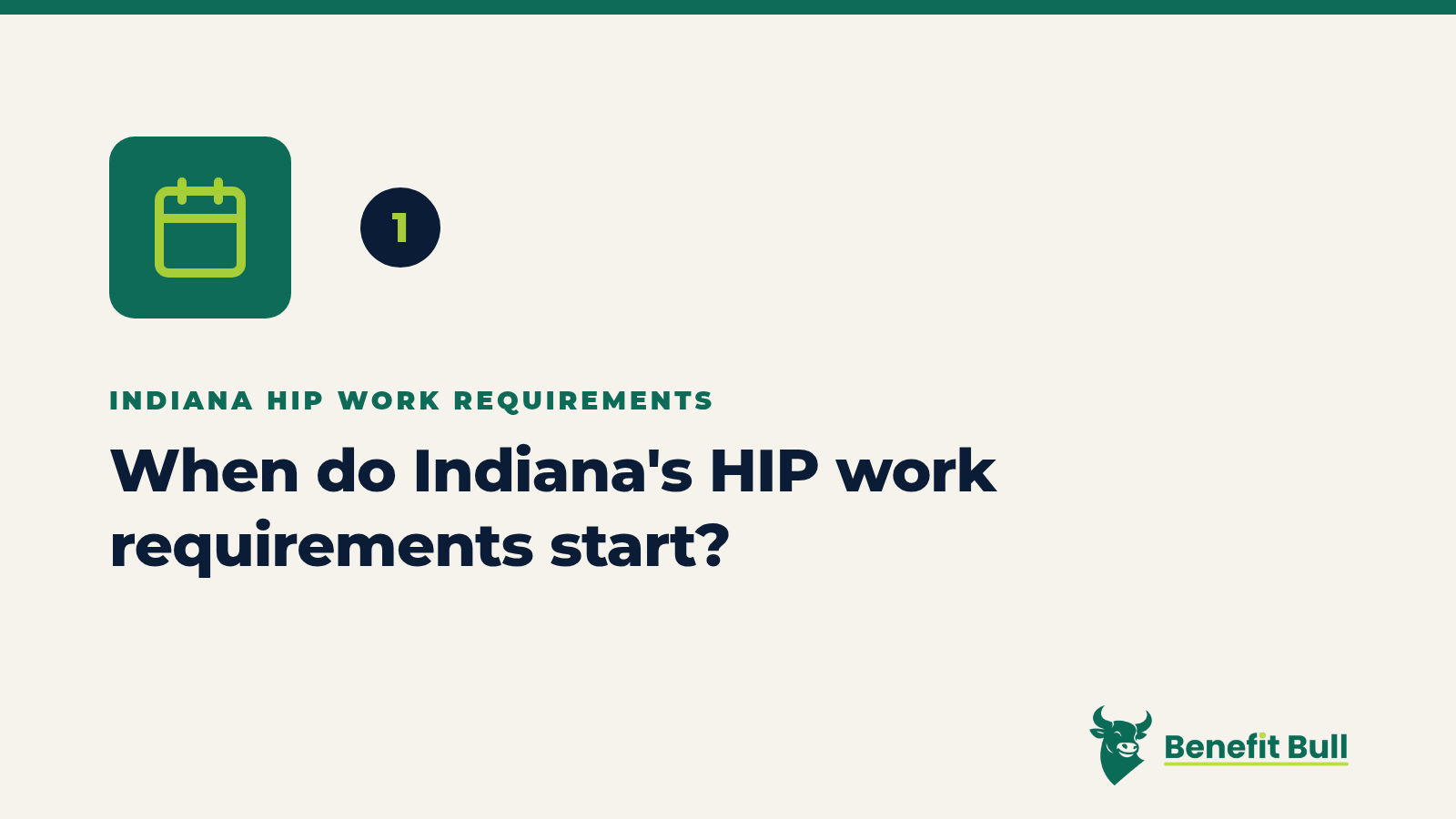 1

INDIANA HIP WORK REQUIREMENTS

When do Indiana's HIP work requirements start?

Benefit Bull